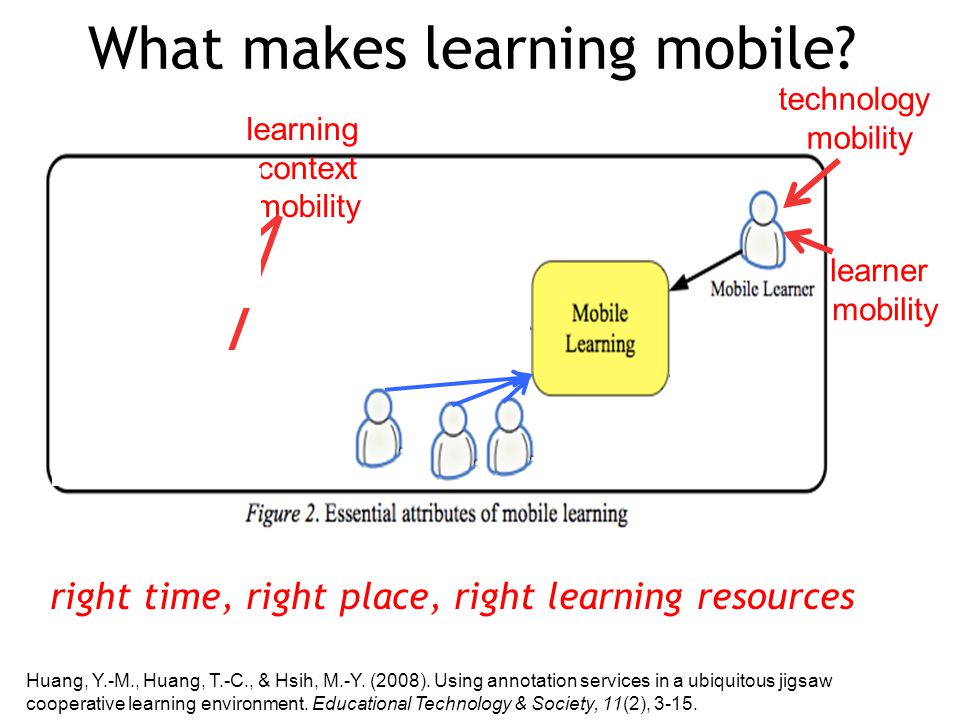 What makes learning mobile?

learning context mobility

technology mobility

learner mobility

Mobile Learner

Mobile Learning

Figure 2. Essential attributes of mobile learning

right time, right place, right learning resources

Huang, Y.-M., Huang, T.-C., & Hsih, M.-Y. (2008). Using annotation services in a ubiquitous jigsaw cooperative learning environment. Educational Technology & Society, 11(2), 3-15.